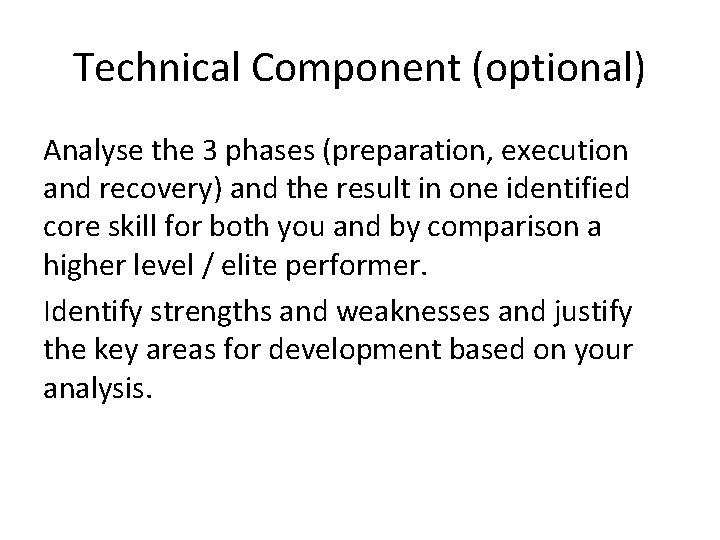 Technical Component (optional)

Analyse the 3 phases (preparation, execution and recovery) and the result in one identified core skill for both you and by comparison a higher level / elite performer.

Identify strengths and weaknesses and justify the key areas for development based on your analysis.